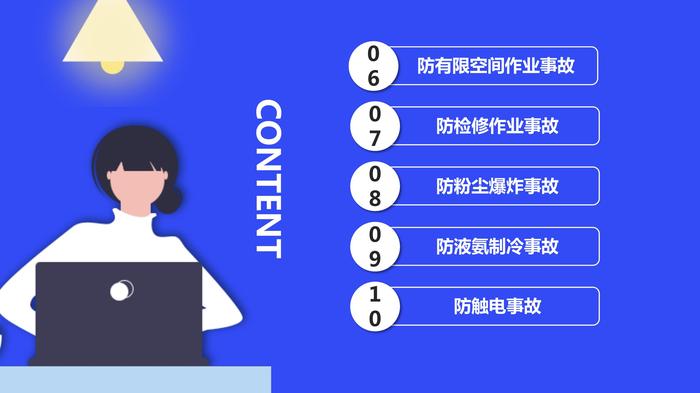 CONTENT

06 防有限空间作业事故

07 防检修作业事故

08 防粉尘爆炸事故

09 防液氨制冷事故

10 防触电事故